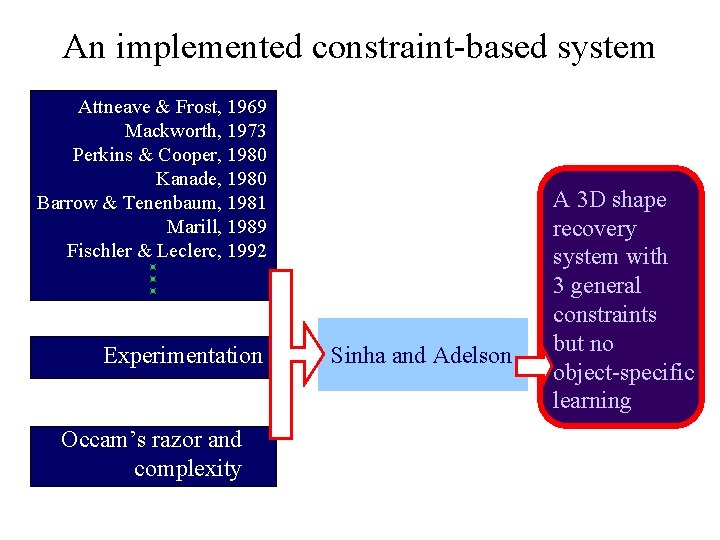 An implemented constraint-based system

Attneave & Frost, 1969
Mackworth, 1973
Perkins & Cooper, 1980
Kanade, 1980
Barrow & Tenenbaum, 1981
Marill, 1989
Fischler & Leclerc, 1992

Experimentation

Occam's razor and complexity

Sinha and Adelson

A 3D shape recovery system with 3 general constraints but no object-specific learning